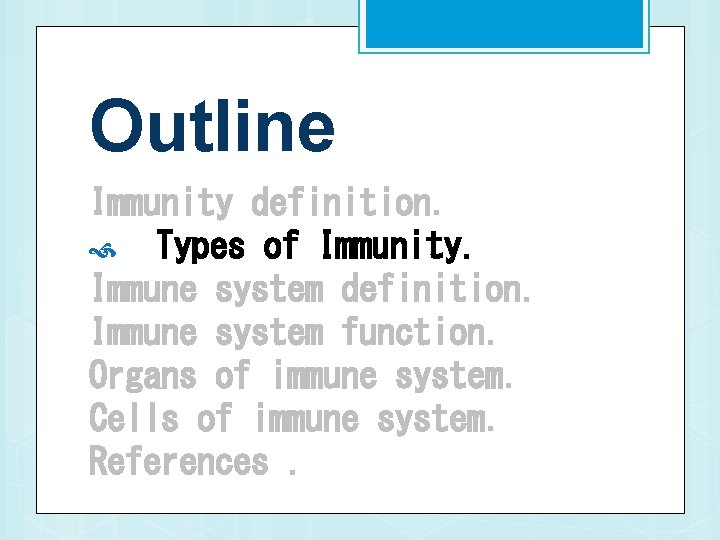 Outline

Immunity definition.

Types of Immunity.

Immune system definition.

Immune system function.

Organs of immune system.

Cells of immune system.

References .